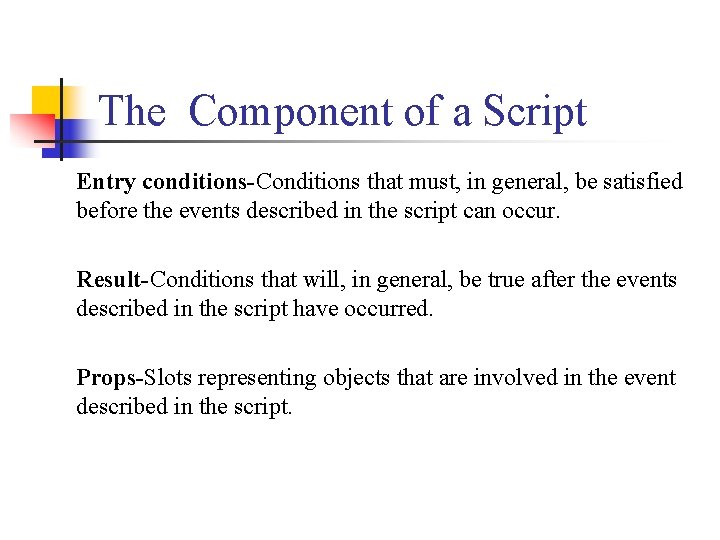 The  Component of a Script

Entry conditions-Conditions that must, in general, be satisfied before the events described in the script can occur.

Result-Conditions that will, in general, be true after the events described in the script have occurred.

Props-Slots representing objects that are involved in the event described in the script.